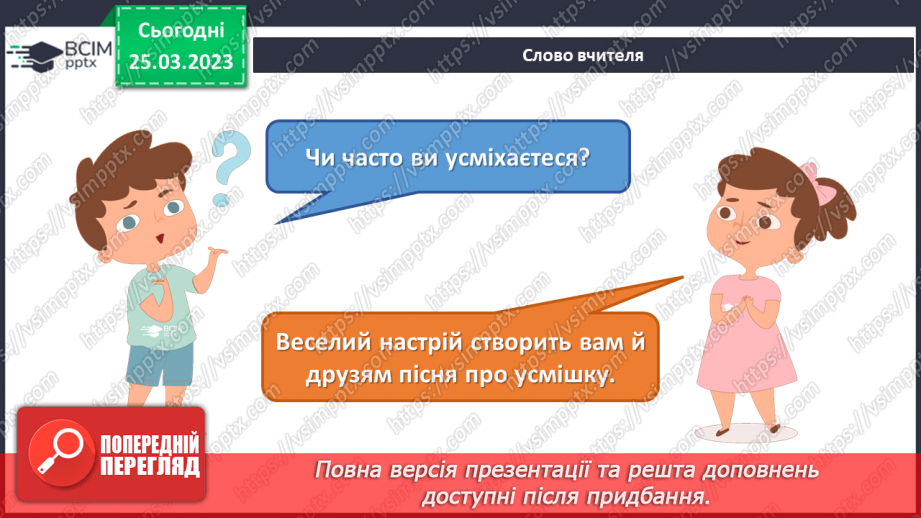 ВСІМ pptx

Сьогодні 25.03.2023

Слово вчителя

Чи часто ви усміхаєтеся?

Веселий настрій створить вам й друзям пісня про усмішку.

ПОПЕРЕДНІЙ ПЕРЕГЛЯД

Повна версія презентації та решта доповнень доступні після придбання.

https://vsimpptx.com